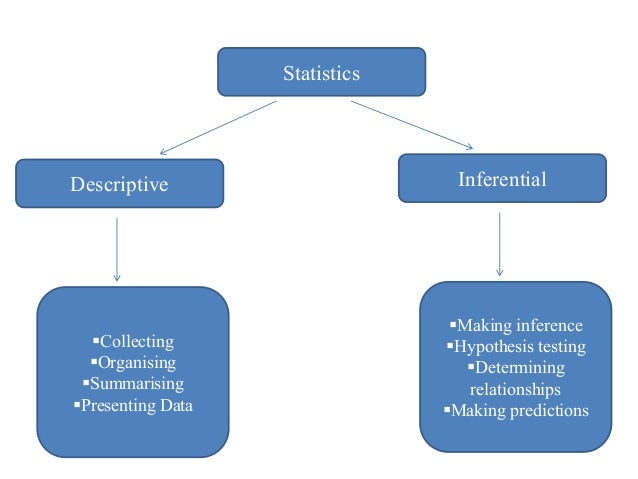 Statistics

Descriptive

Inferential

▪Collecting
▪Organising
▪Summarising
▪Presenting Data

▪Making inference
▪Hypothesis testing
▪Determining relationships
▪Making predictions